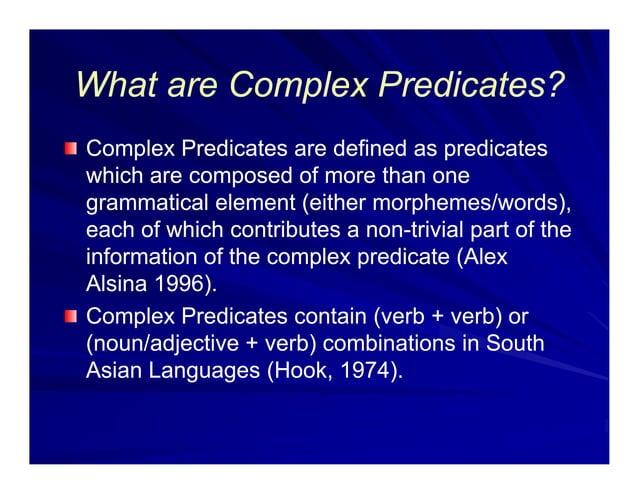 What are Complex Predicates?

Complex Predicates are defined as predicates which are composed of more than one grammatical element (either morphemes/words), each of which contributes a non-trivial part of the information of the complex predicate (Alex Alsina 1996).

Complex Predicates contain (verb + verb) or (noun/adjective + verb) combinations in South Asian Languages (Hook, 1974).